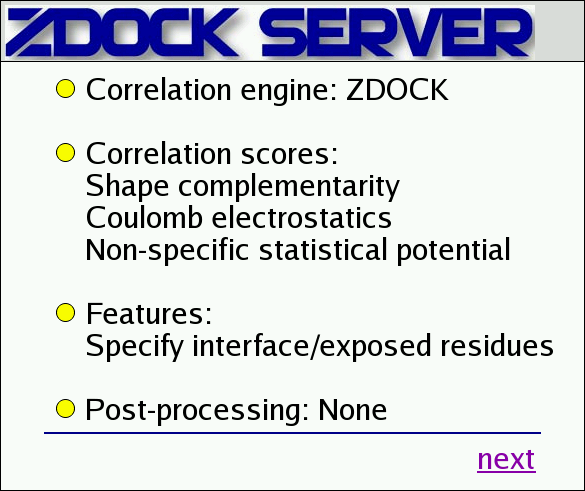 ZDOCK SERVER

Correlation engine: ZDOCK

Correlation scores:
Shape complementarity
Coulomb electrostatics
Non-specific statistical potential

Features:
Specify interface/exposed residues

Post-processing: None

next